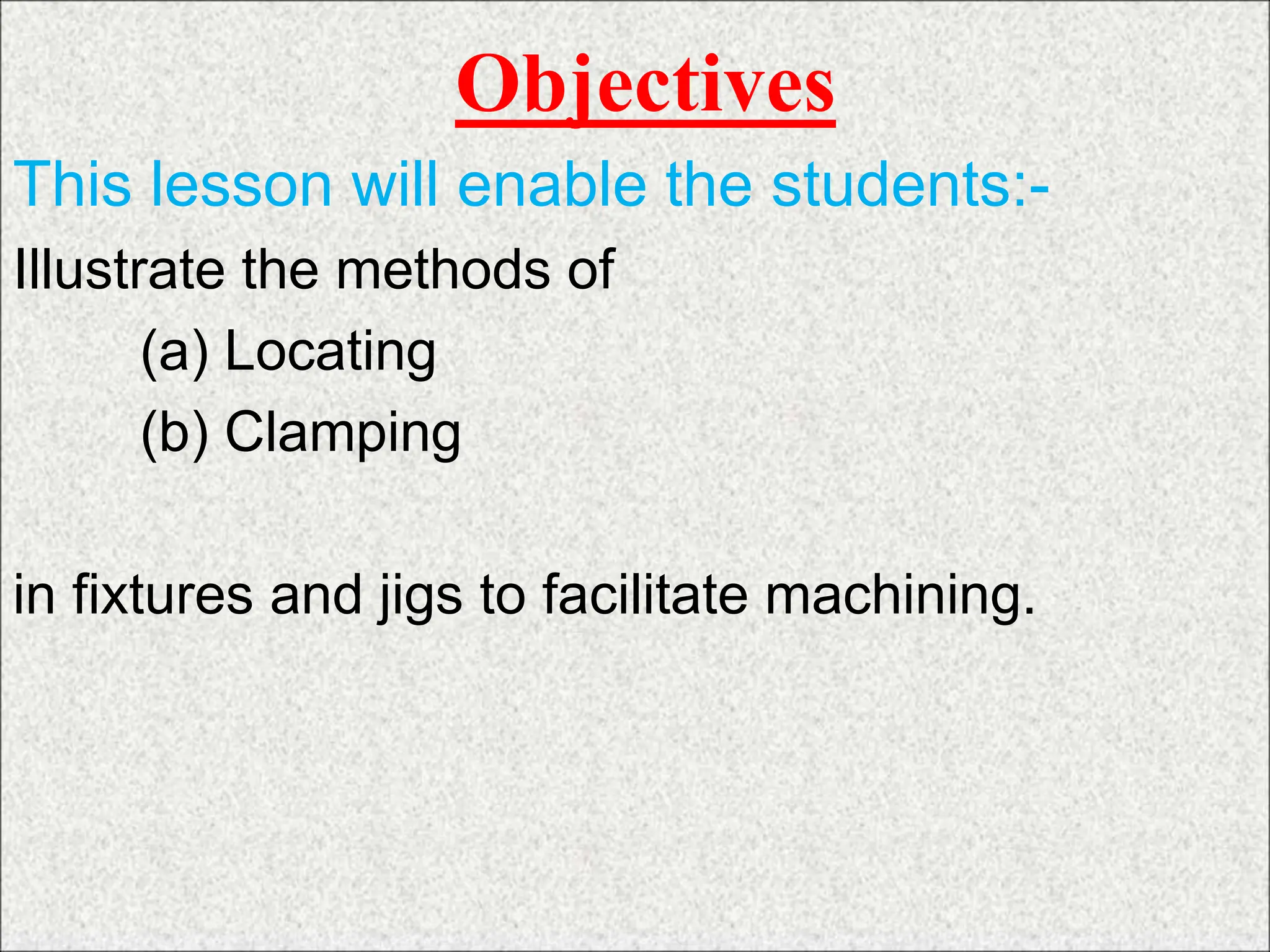 Objectives

This lesson will enable the students:-

Illustrate the methods of

(a) Locating

(b) Clamping

in fixtures and jigs to facilitate machining.